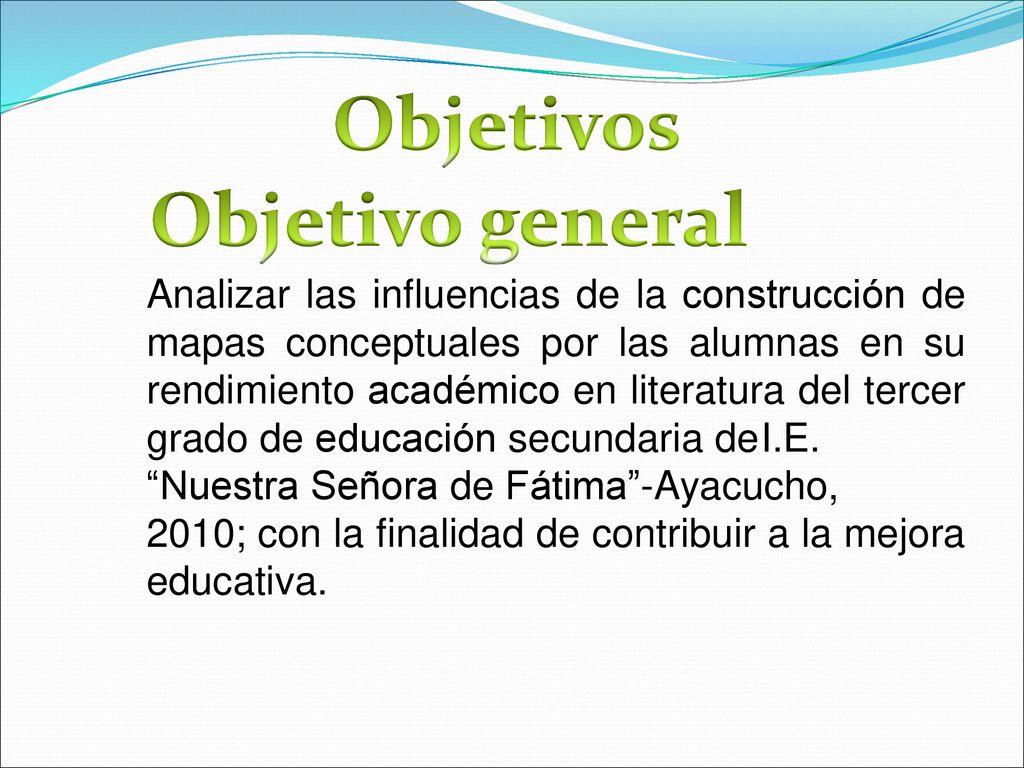 Objetivos
Objetivo general

Analizar las influencias de la construcción de mapas conceptuales por las alumnas en su rendimiento académico en literatura del tercer grado de educación secundaria deI.E. “Nuestra Señora de Fátima”-Ayacucho, 2010; con la finalidad de contribuir a la mejora educativa.